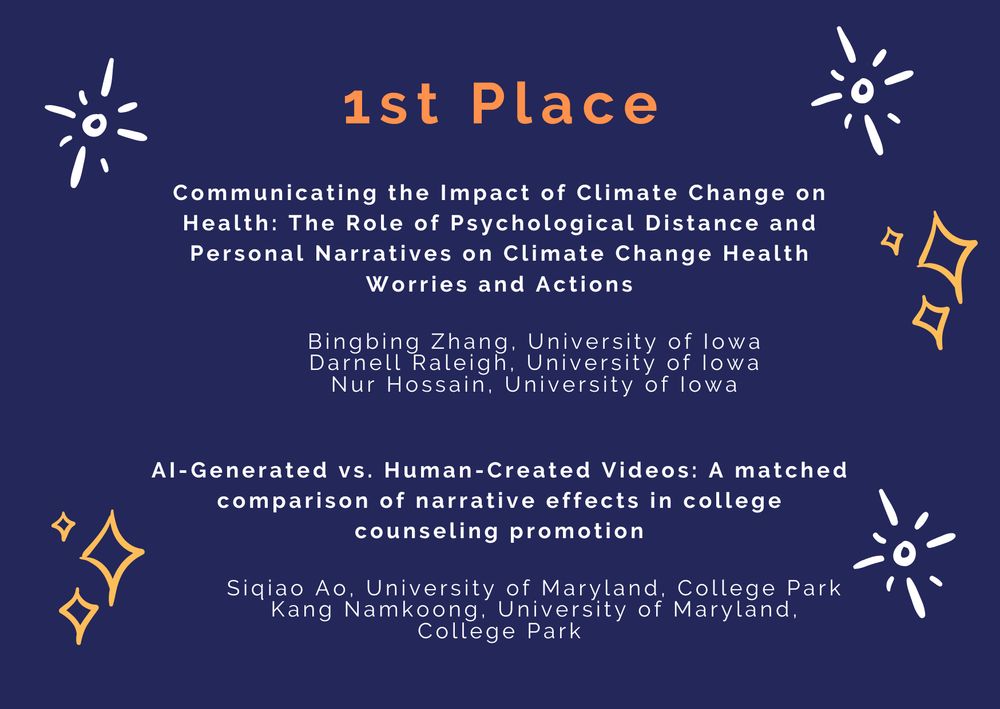 1st Place

Communicating the Impact of Climate Change on Health: The Role of Psychological Distance and Personal Narratives on Climate Change Health Worries and Actions

Bingbing Zhang, University of Iowa
Darnell Raleigh, University of Iowa
Nur Hossain, University of Iowa

AI-Generated vs. Human-Created Videos: A matched comparison of narrative effects in college counseling promotion

Siqiao Ao, University of Maryland, College Park
Kang Namkoong, University of Maryland, College Park